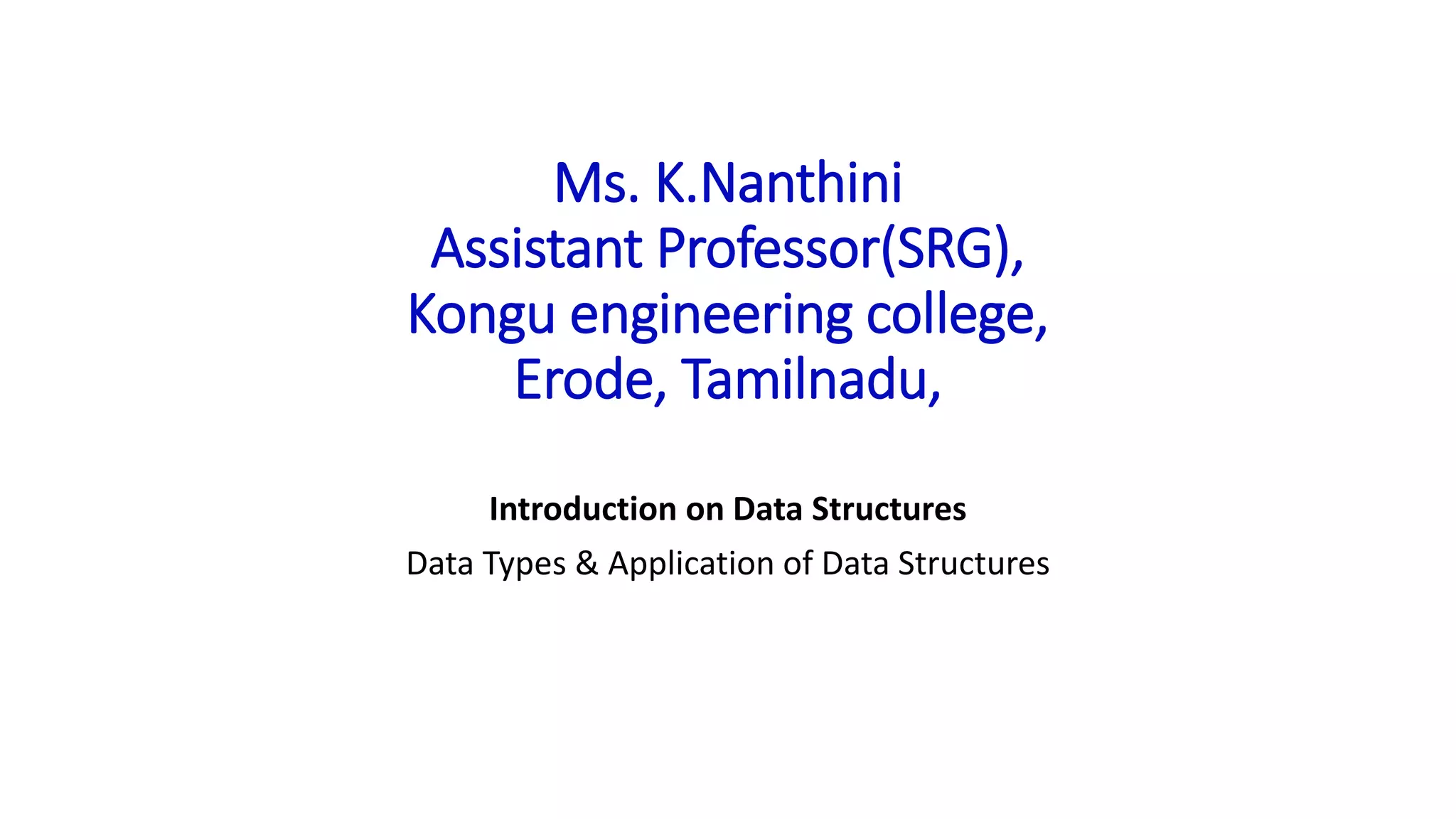 Ms. K.Nanthini
Assistant Professor(SRG),
Kongu engineering college,
Erode, Tamilnadu,

Introduction on Data Structures

Data Types & Application of Data Structures